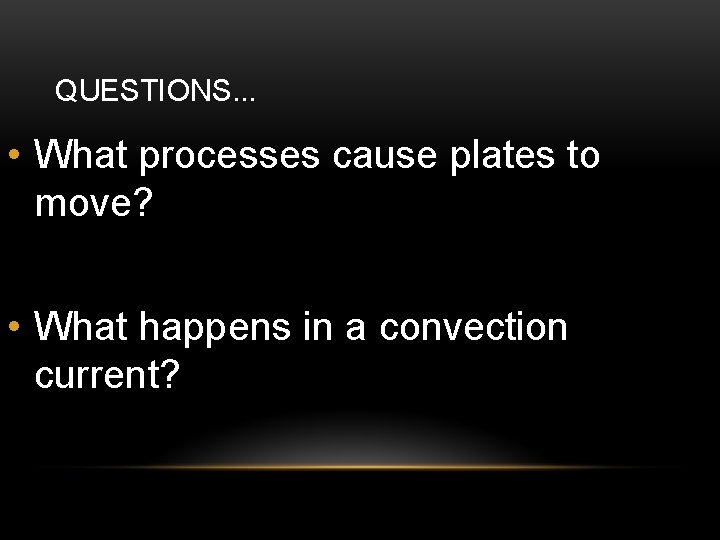 QUESTIONS…

• What processes cause plates to move?

• What happens in a convection current?